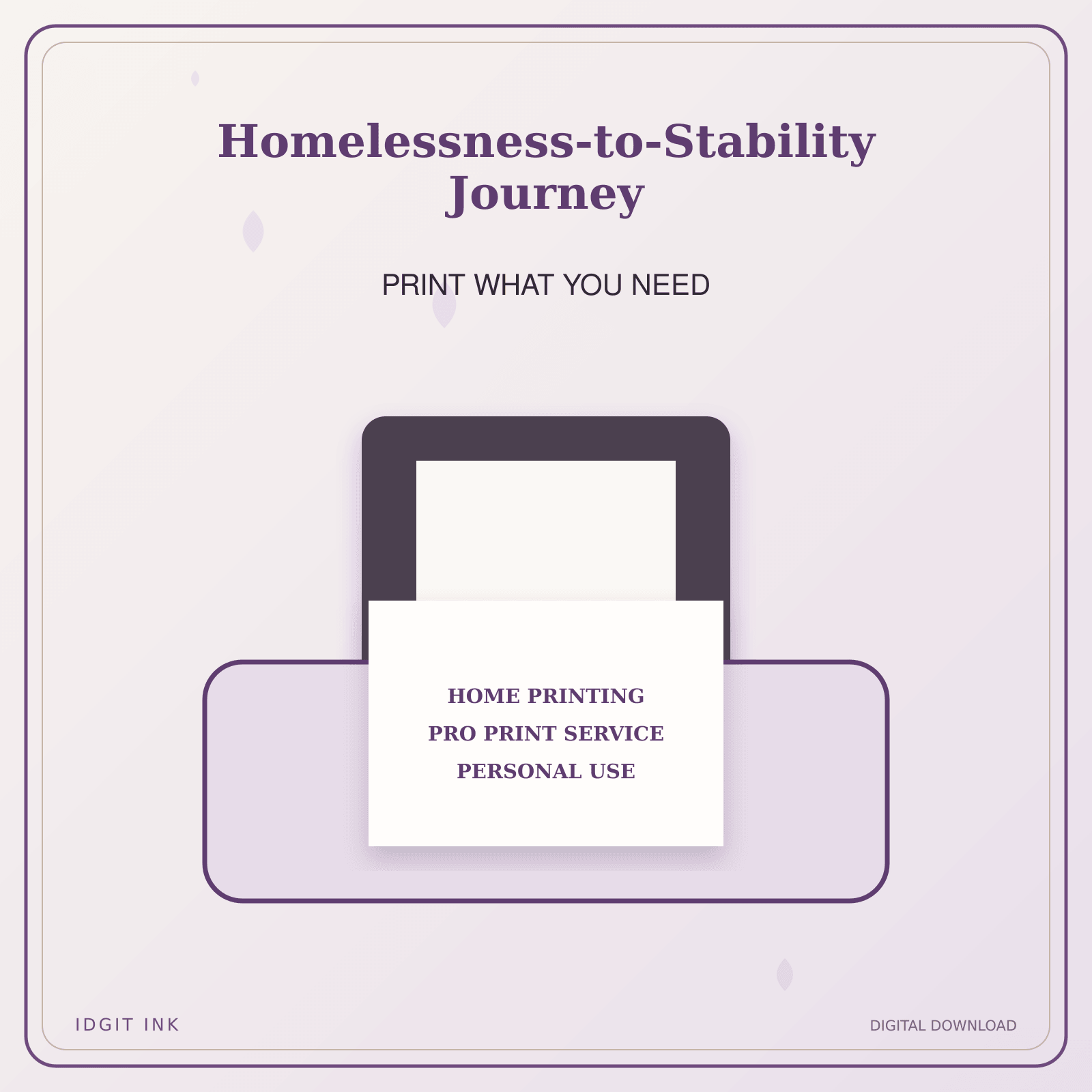 Homelessness-to-Stability Journey

PRINT WHAT YOU NEED

HOME PRINTING
PRO PRINT SERVICE
PERSONAL USE

IDGIT INK

DIGITAL DOWNLOAD